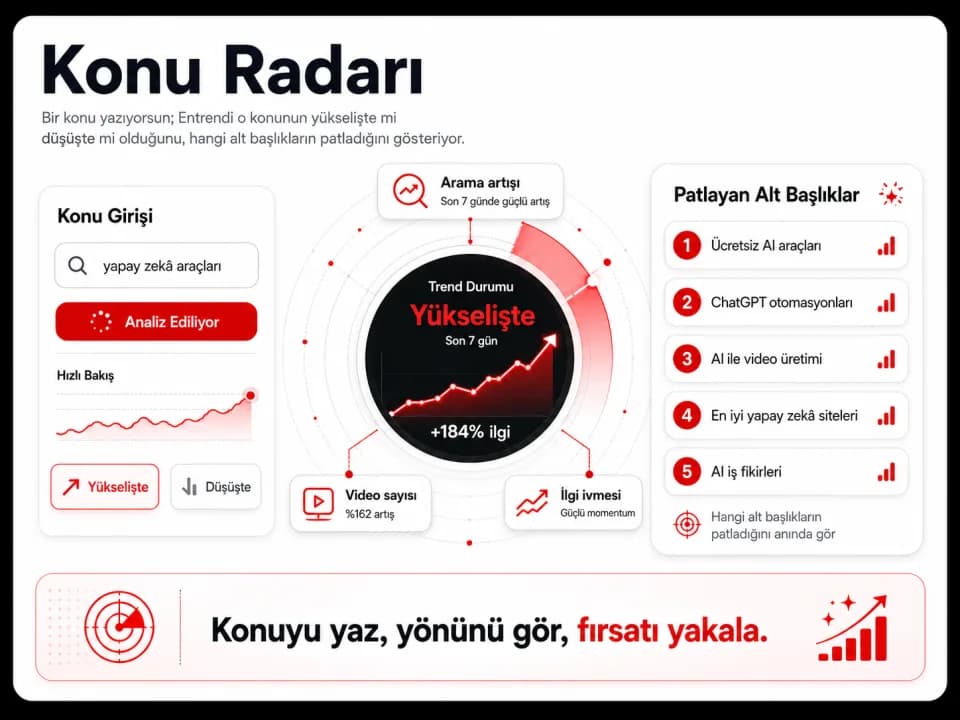 Konu Radarı

Bir konu yazıyorsun; Entrendi o konunun yükselişte mi düşüşte mi olduğunu, hangi alt başlıkların patladığını gösteriyor.

Konu Girişi

yapay zekâ araçları

Analiz Ediliyor

Hızlı Bakış

Yükselişte

Düşüşte

Arama artışı
Son 7 günde güçlü artış

Trend Durumu
Yükselişte
Son 7 gün
+184% ilgi

Video sayısı
%162 artış

İlgi ivmesi
Güçlü momentum

Patlayan Alt Başlıklar

1 Ücretsiz AI araçları
2 ChatGPT otomasyonları
3 AI ile video üretimi
4 En iyi yapay zekâ siteleri
5 AI iş fikirleri

Hangi alt başlıkların patladığını anında gör

Konuyu yaz, yönünü gör, fırsatı yakala.